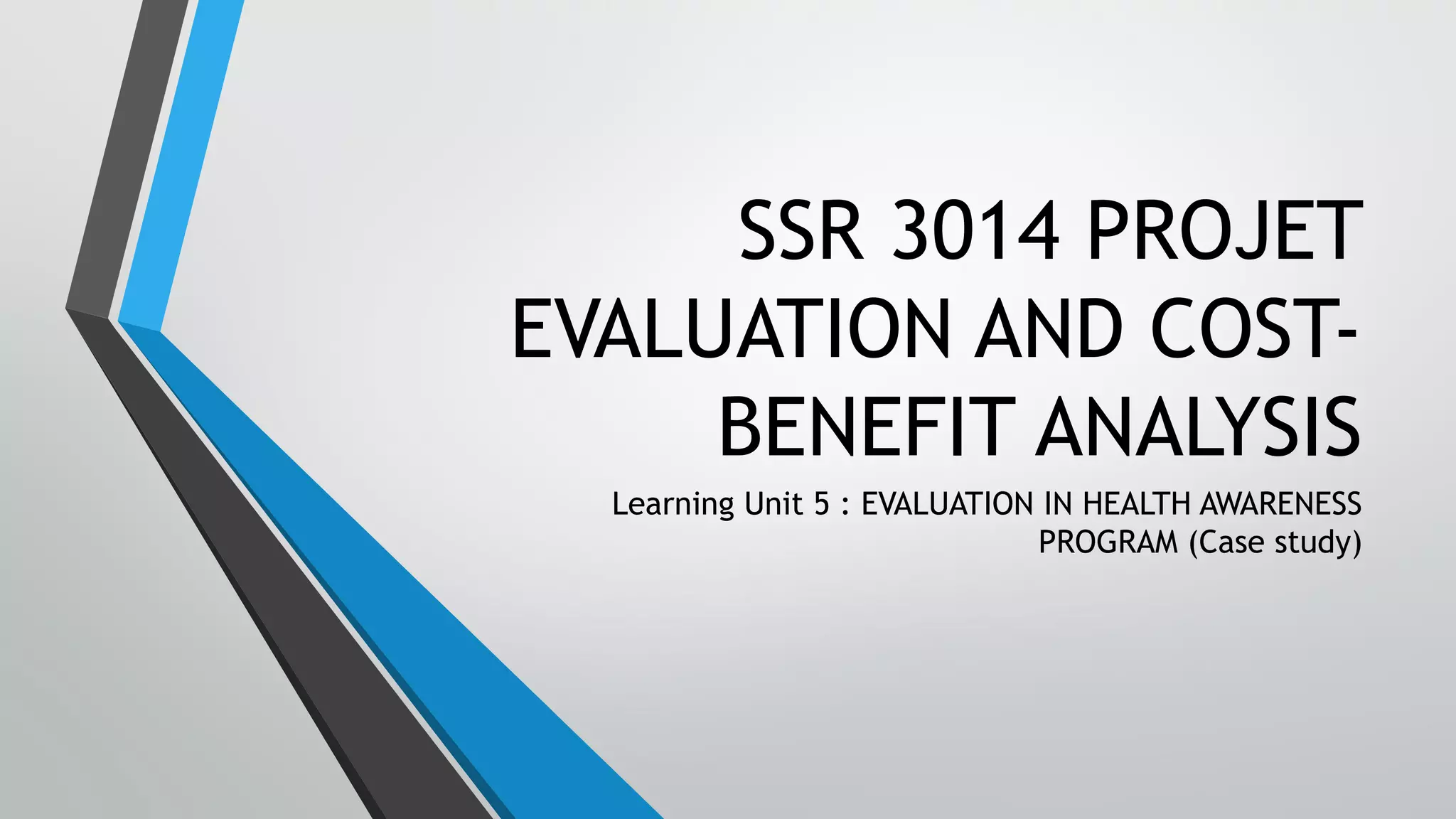 SSR 3014 PROJET EVALUATION AND COST-BENEFIT ANALYSIS

Learning Unit 5 : EVALUATION IN HEALTH AWARENESS PROGRAM (Case study)